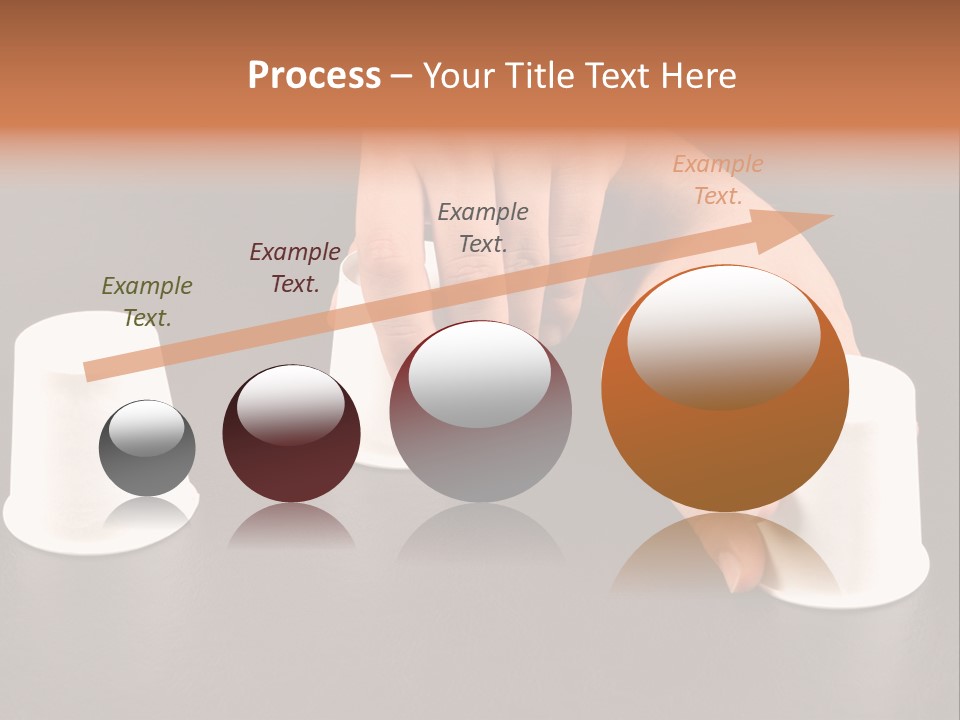 Process – Your Title Text Here

Example Text.

Example Text.

Example Text.

Example Text.